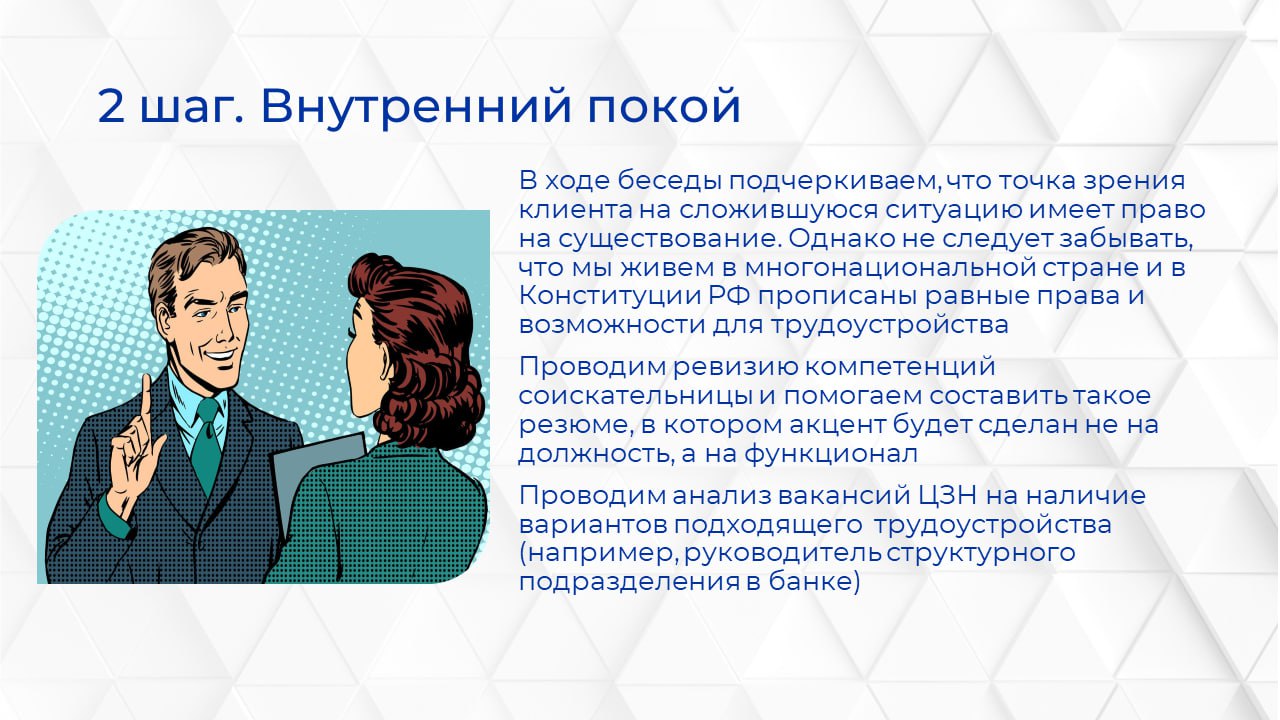 2 шаг. Внутренний покой

В ходе беседы подчеркиваем, что точка зрения клиента на сложившуюся ситуацию имеет право на существование. Однако не следует забывать, что мы живем в многонациональной стране и в Конституции РФ прописаны равные права и возможности для трудоустройства

Проводим ревизию компетенций соискательницы и помогаем составить такое резюме, в котором акцент будет сделан не на должность, а на функционал

Проводим анализ вакансий ЦЗН на наличие вариантов подходящего трудоустройства (например, руководитель структурного подразделения в банке)